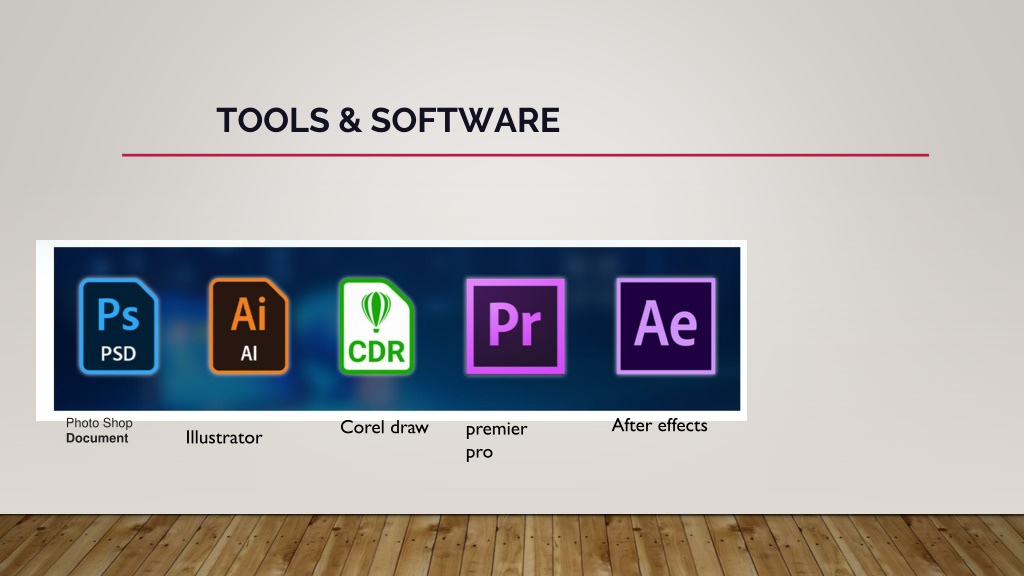 TOOLS & SOFTWARE

Ps
PSD

Ai
AI

CDR

Pr

Ae

Photo Shop
Document

Illustrator

Corel draw

premier pro

After effects